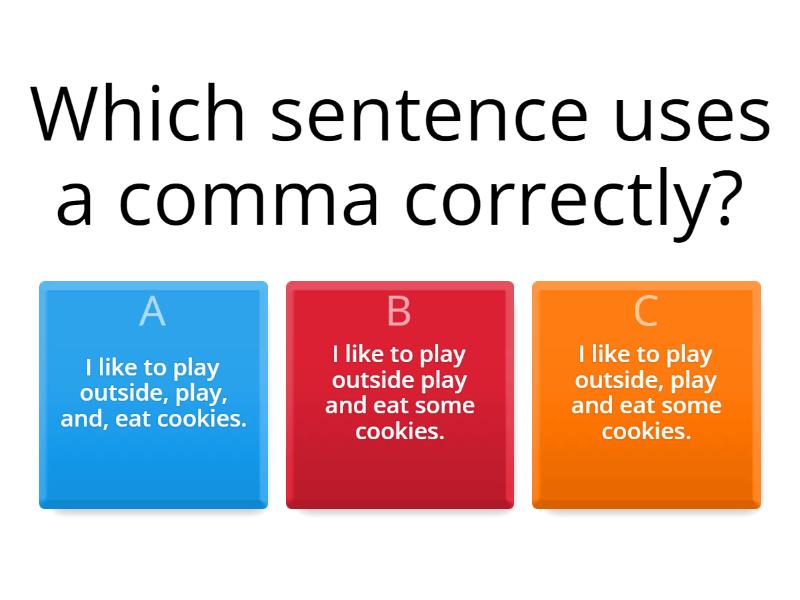 Which sentence uses a comma correctly?

A
I like to play outside, play, and, eat cookies.

B
I like to play outside play and eat some cookies.

C
I like to play outside, play and eat some cookies.